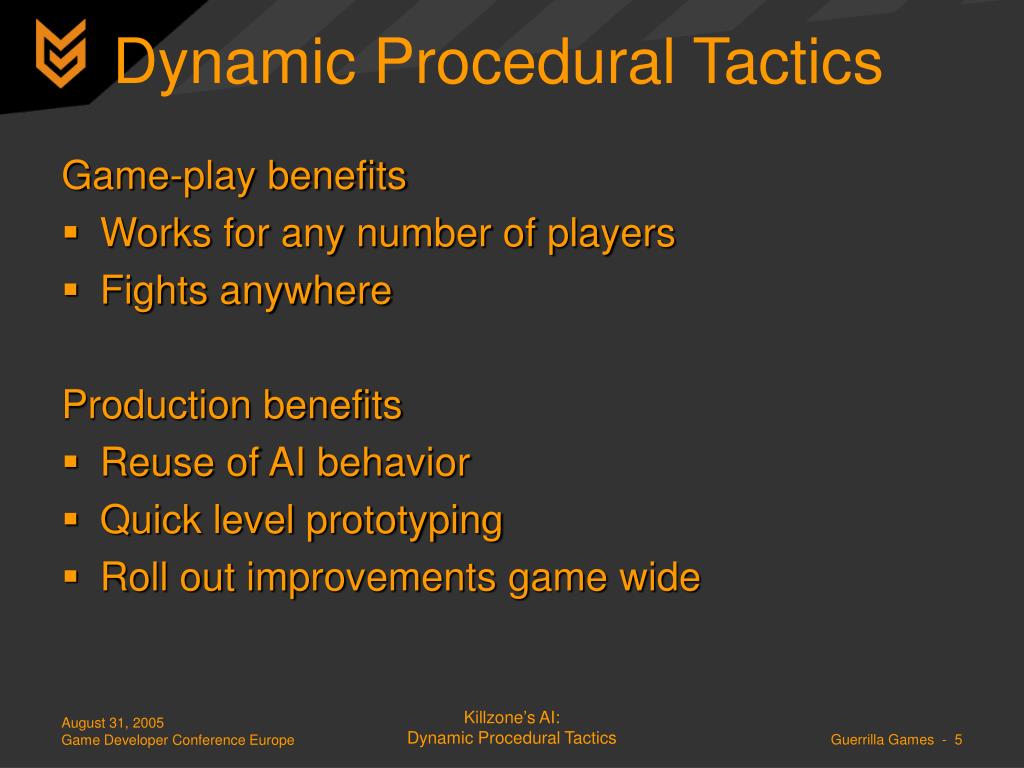 Dynamic Procedural Tactics

Game-play benefits
▪ Works for any number of players
▪ Fights anywhere

Production benefits
▪ Reuse of AI behavior
▪ Quick level prototyping
▪ Roll out improvements game wide

August 31, 2005
Game Developer Conference Europe

Killzone's AI:
Dynamic Procedural Tactics

Guerrilla Games - 5